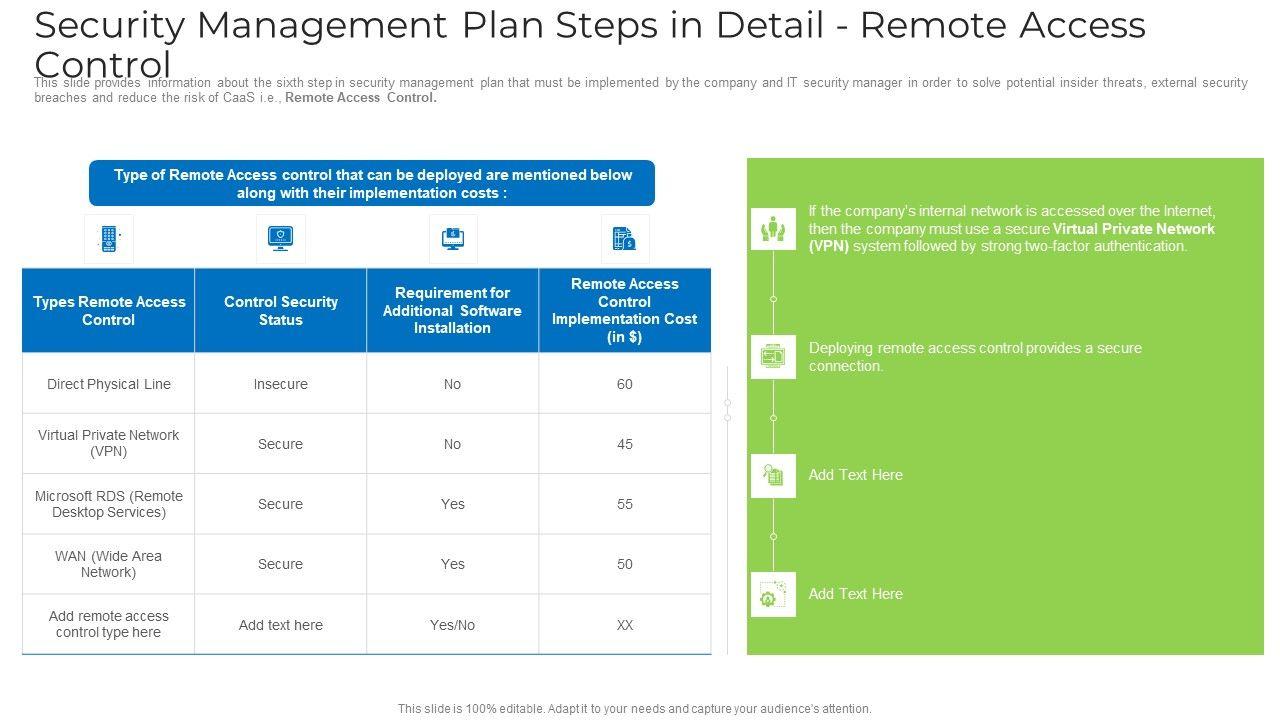 Security Management Plan Steps in Detail - Remote Access Control

This slide provides information about the sixth step in security management plan that must be implemented by the company and IT security manager in order to solve potential insider threats, external security breaches and reduce the risk of CaaS i.e., Remote Access Control.

Type of Remote Access control that can be deployed are mentioned below along with their implementation costs :

| Types Remote Access Control | Control Security Status | Requirement for Additional Software Installation | Remote Access Control Implementation Cost (in $) |
|---|---|---|---|
| Direct Physical Line | Insecure | No | 60 |
| Virtual Private Network (VPN) | Secure | No | 45 |
| Microsoft RDS (Remote Desktop Services) | Secure | Yes | 55 |
| WAN (Wide Area Network) | Secure | Yes | 50 |
| Add remote access control type here | Add text here | Yes/No | XX |

If the company's internal network is accessed over the Internet, then the company must use a secure Virtual Private Network (VPN) system followed by strong two-factor authentication.

Deploying remote access control provides a secure connection.

Add Text Here

Add Text Here

This slide is 100% editable. Adapt it to your needs and capture your audience's attention.